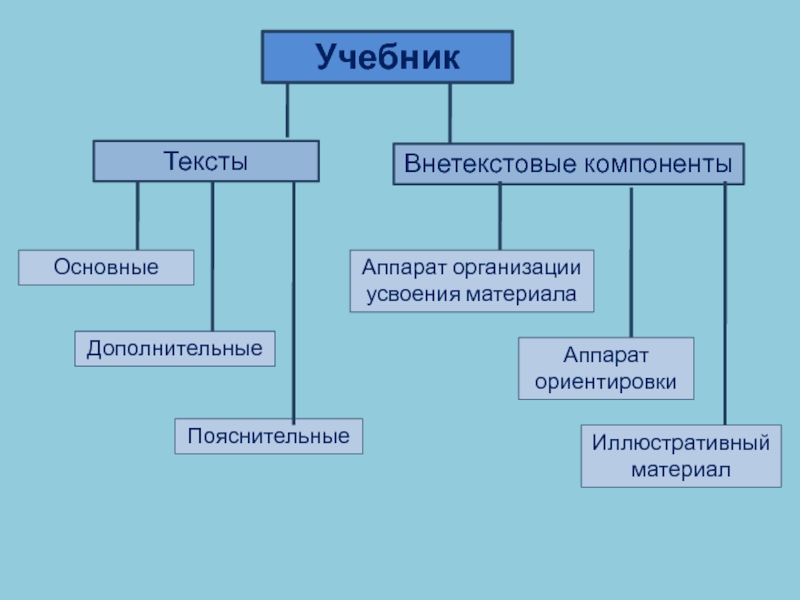 Учебник

Тексты

Внетекстовые компоненты

Основные

Дополнительные

Пояснительные

Аппарат организации усвоения материала

Аппарат ориентировки

Иллюстративный материал